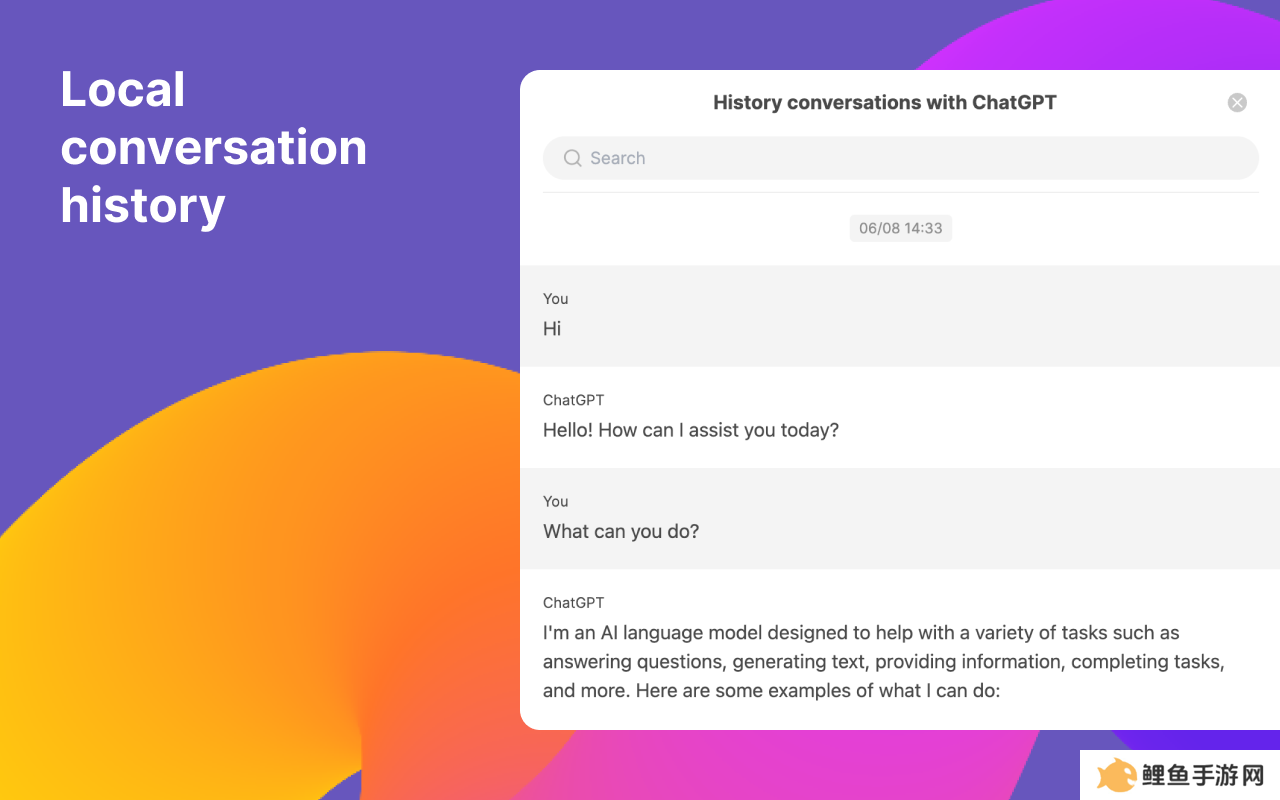 Local conversation history

History conversations with ChatGPT

Search

06/08 14:33

You
Hi

ChatGPT
Hello! How can I assist you today?

You
What can you do?

ChatGPT
I'm an AI language model designed to help with a variety of tasks such as answering questions, generating text, providing information, completing tasks, and more. Here are some examples of what I can do:

鲤鱼手游网